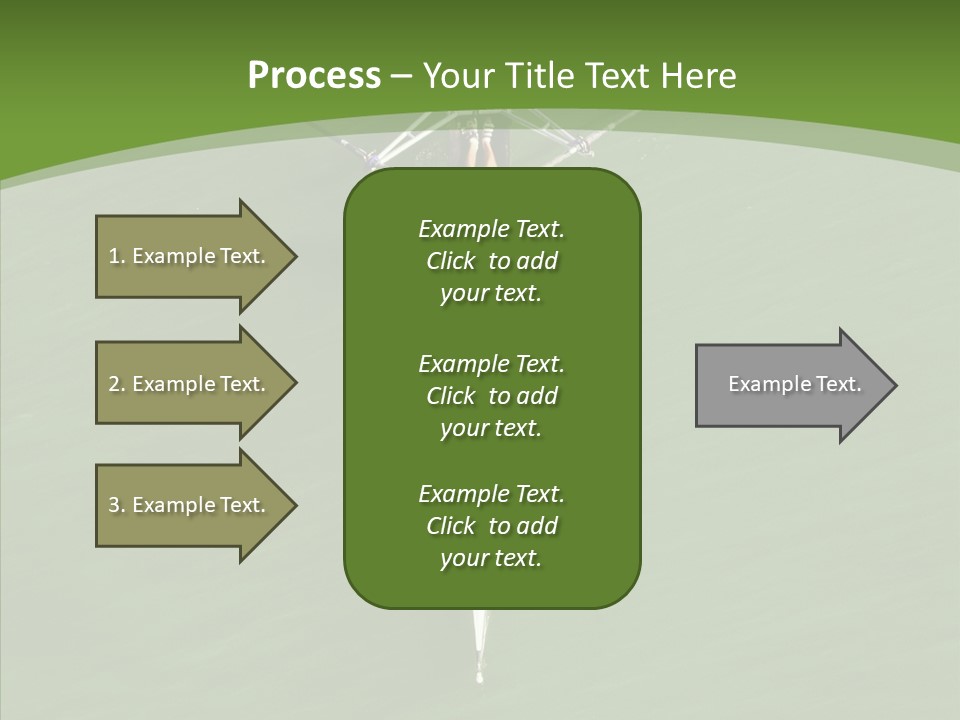 Process – Your Title Text Here

1. Example Text.

2. Example Text.

3. Example Text.

Example Text. Click to add your text.

Example Text. Click to add your text.

Example Text. Click to add your text.

Example Text.